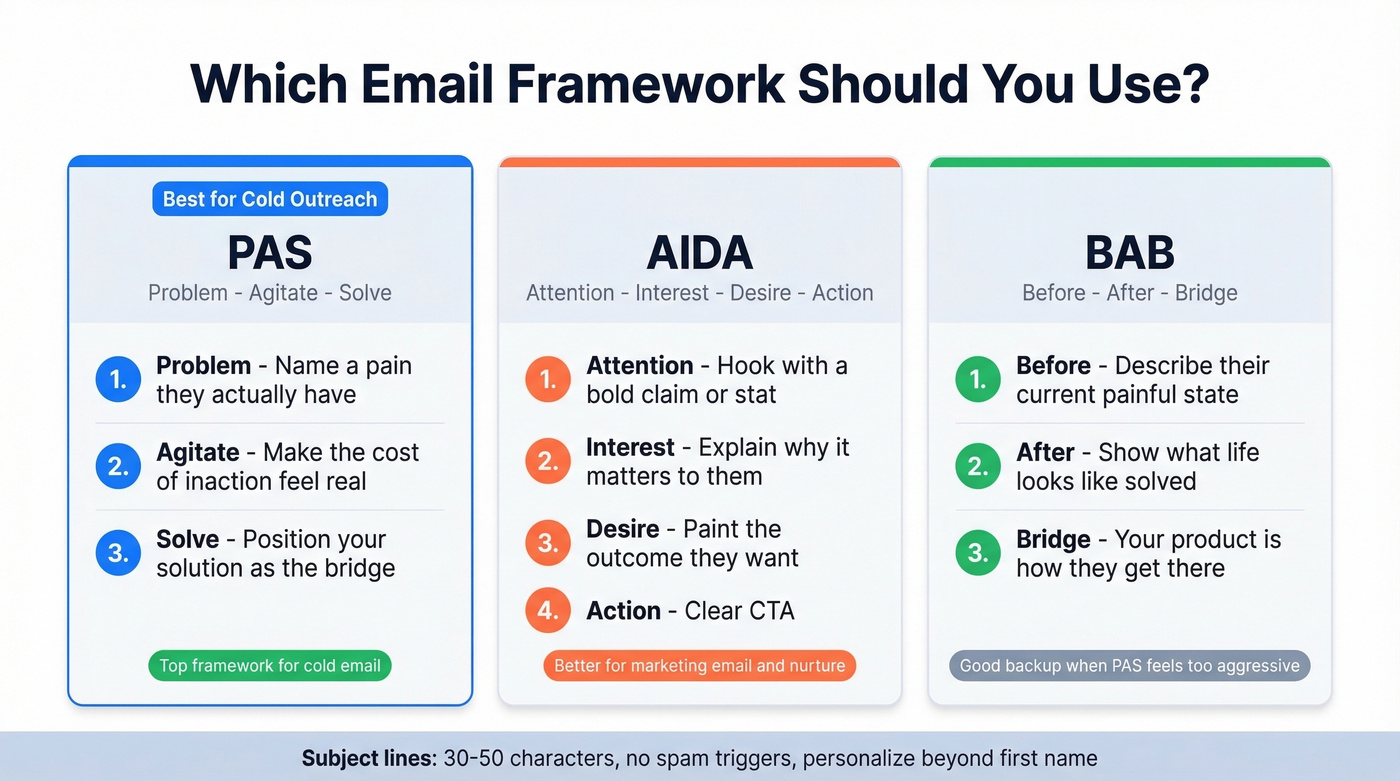 Which Email Framework Should You Use?

Best for Cold Outreach

PAS

Problem - Agitate - Solve

1. Problem - Name a pain they actually have

2. Agitate - Make the cost of inaction feel real

3. Solve - Position your solution as the bridge

Top framework for cold email

AIDA

Attention - Interest - Desire - Action

1. Attention - Hook with a bold claim or stat

2. Interest - Explain why it matters to them

3. Desire - Paint the outcome they want

4. Action - Clear CTA

Better for marketing email and nurture

BAB

Before - After - Bridge

1. Before - Describe their current painful state

2. After - Show what life looks like solved

3. Bridge - Your product is how they get there

Good backup when PAS feels too aggressive

Subject lines: 30-50 characters, no spam triggers, personalize beyond first name